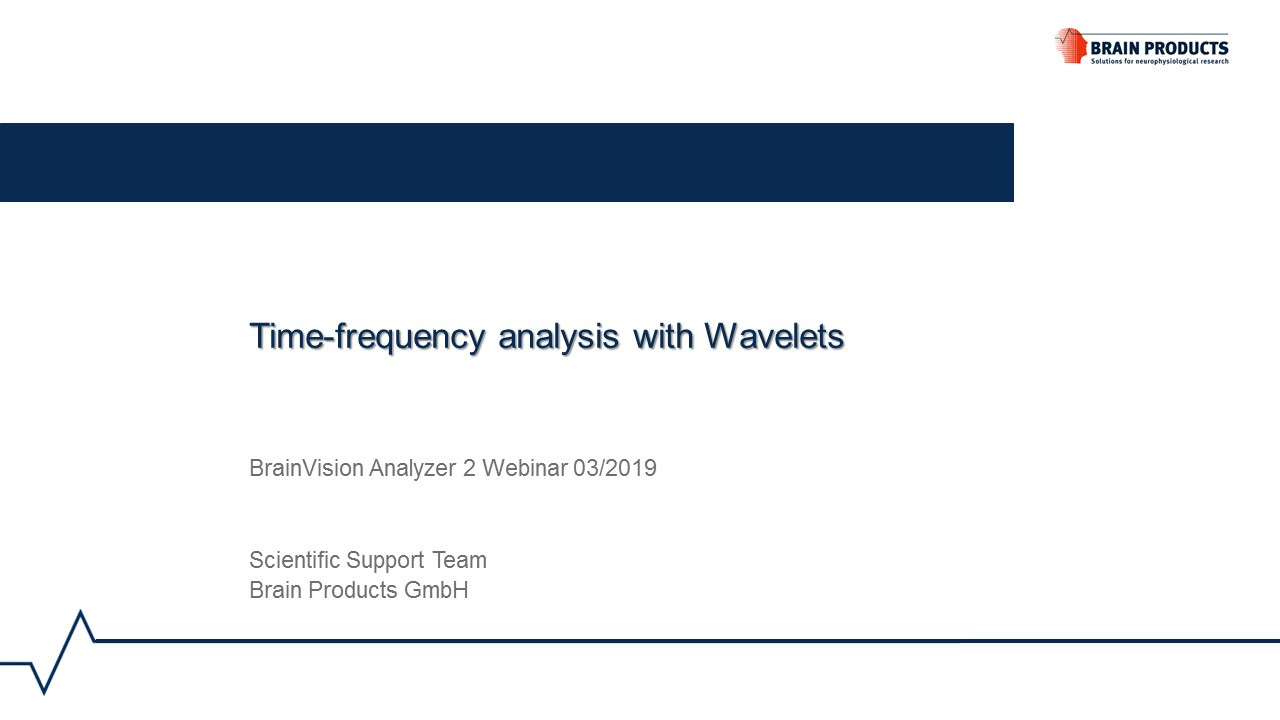 BRAIN PRODUCTS
Solutions for neurophysiological research

Time-frequency analysis with Wavelets

BrainVision Analyzer 2 Webinar 03/2019

Scientific Support Team
Brain Products GmbH